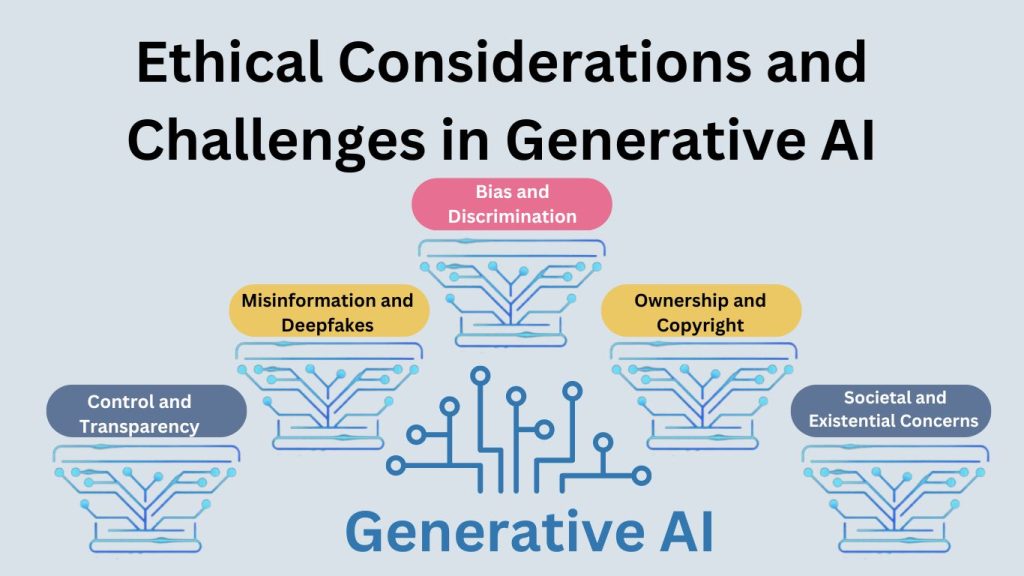 Ethical Considerations and Challenges in Generative AI

Bias and Discrimination

Misinformation and Deepfakes

Ownership and Copyright

Control and Transparency

Societal and Existential Concerns

Generative AI